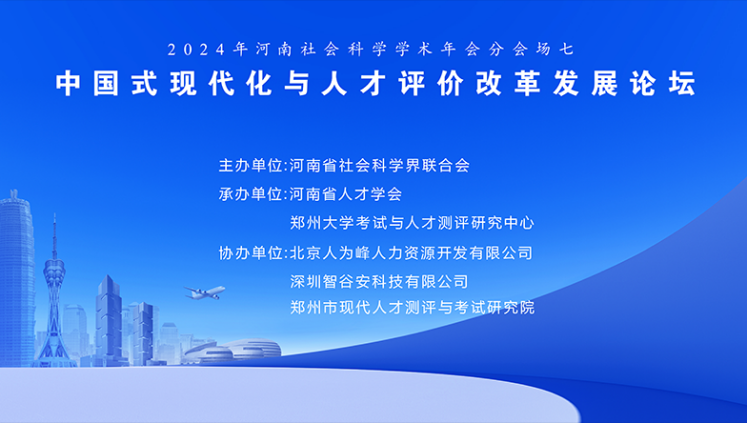 2024年河南社会科学学术年会分会场七

中国式现代化与人才评价改革发展论坛

主办单位:河南省社会科学界联合会
承办单位:河南省人才学会
郑州大学考试与人才测评研究中心
协办单位:北京人为峰人力资源开发有限公司
深圳智谷安科技有限公司
郑州市现代人才测评与考试研究院